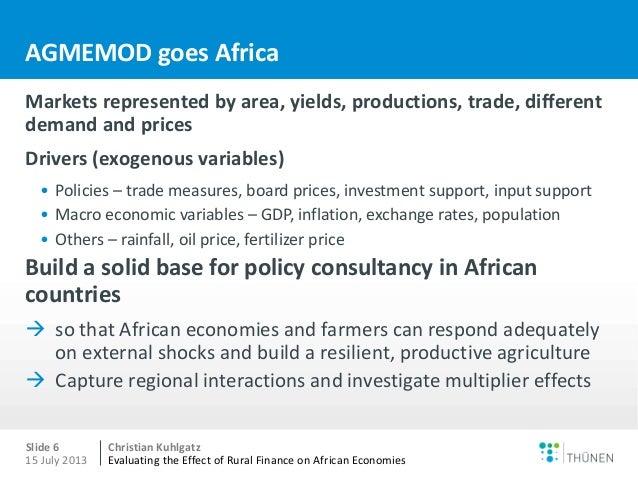 AGMEMOD goes Africa

Markets represented by area, yields, productions, trade, different demand and prices

Drivers (exogenous variables)

• Policies – trade measures, board prices, investment support, input support
• Macro economic variables – GDP, inflation, exchange rates, population
• Others – rainfall, oil price, fertilizer price

Build a solid base for policy consultancy in African countries

→ so that African economies and farmers can respond adequately on external shocks and build a resilient, productive agriculture
→ Capture regional interactions and investigate multiplier effects

Slide 6
15 July 2013

Christian Kuhlgatz
Evaluating the Effect of Rural Finance on African Economies

THÜNEN